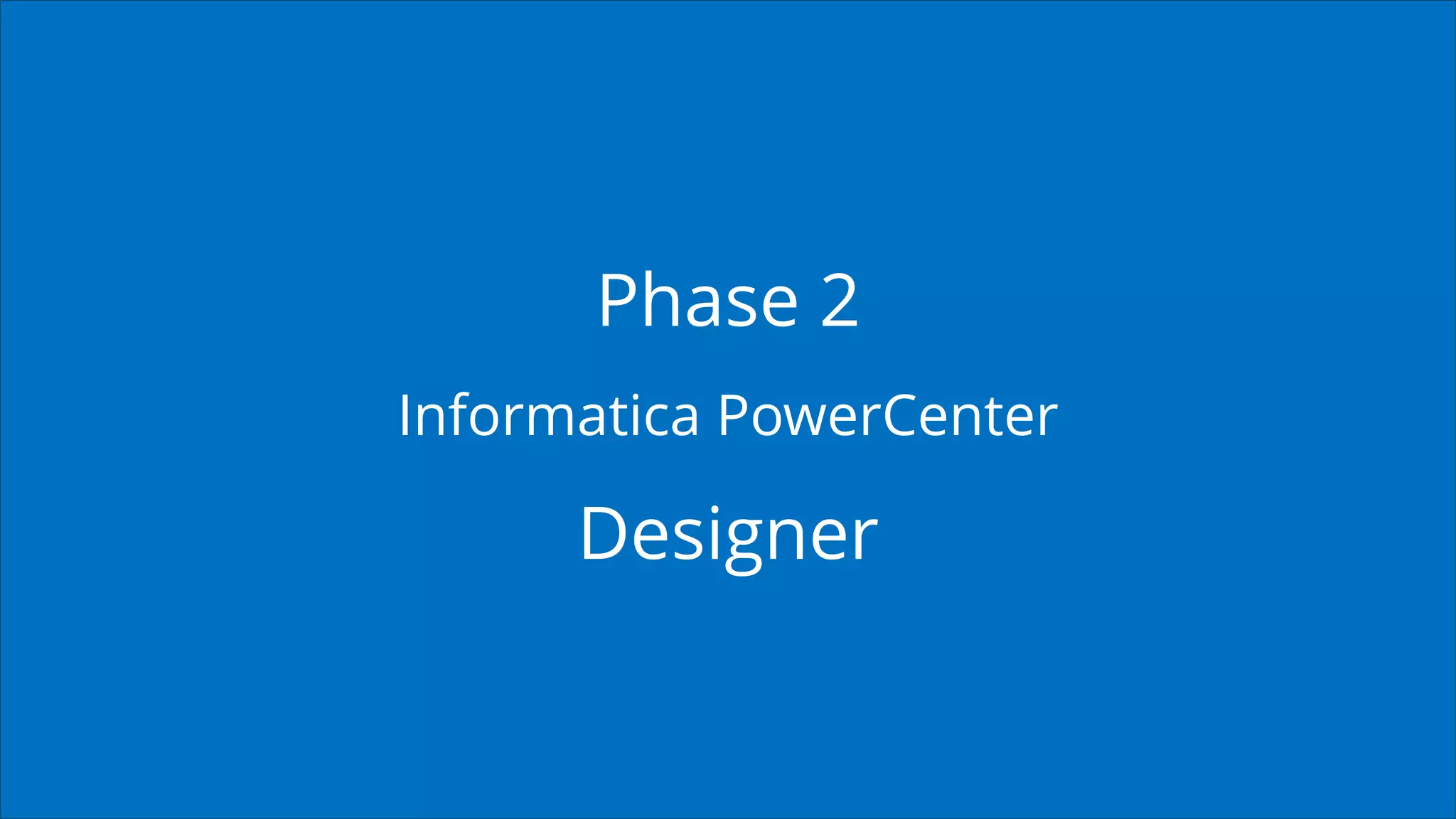 Phase 2

Informatica PowerCenter

Designer